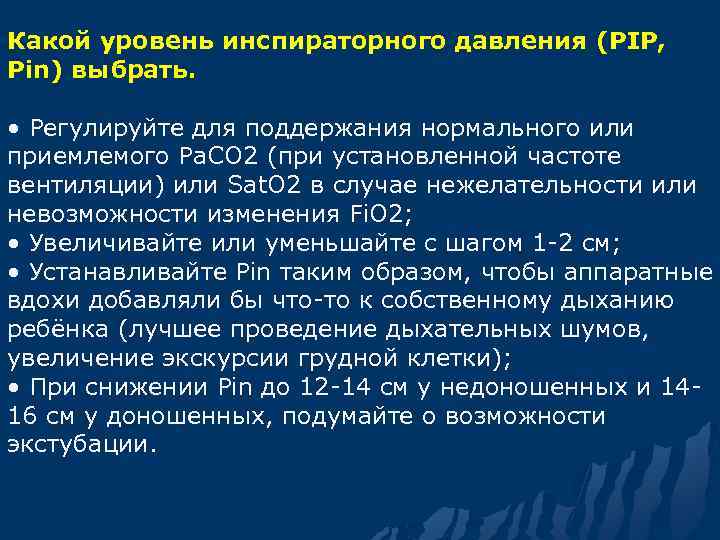 Какой уровень инспираторного давления (PIP, Pin) выбрать.

• Регулируйте для поддержания нормального или приемлемого PaCO2 (при установленной частоте вентиляции) или SatO2 в случае нежелательности или невозможности изменения FiO2;
• Увеличивайте или уменьшайте с шагом 1-2 см;
• Устанавливайте Pin таким образом, чтобы аппаратные вдохи добавляли бы что-то к собственному дыханию ребёнка (лучшее проведение дыхательных шумов, увеличение экскурсии грудной клетки);
• При снижении Pin до 12-14 см у недоношенных и 14-16 см у доношенных, подумайте о возможности экстубации.